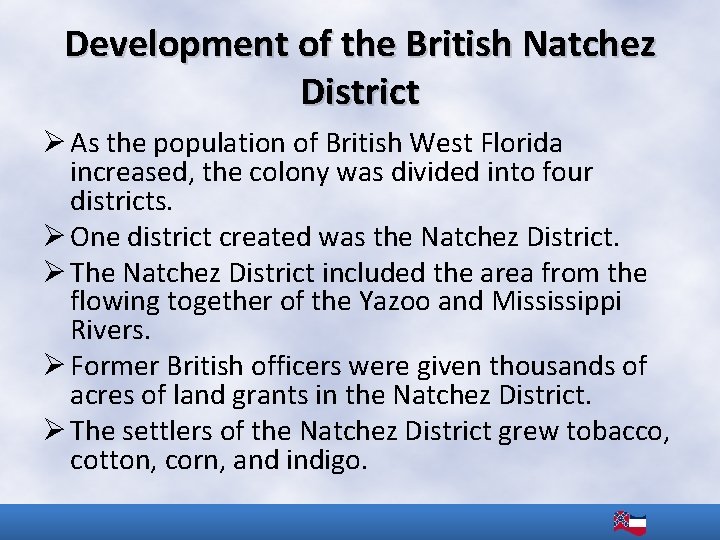 Development of the British Natchez District

➢ As the population of British West Florida increased, the colony was divided into four districts.

➢ One district created was the Natchez District.

➢ The Natchez District included the area from the flowing together of the Yazoo and Mississippi Rivers.

➢ Former British officers were given thousands of acres of land grants in the Natchez District.

➢ The settlers of the Natchez District grew tobacco, cotton, corn, and indigo.